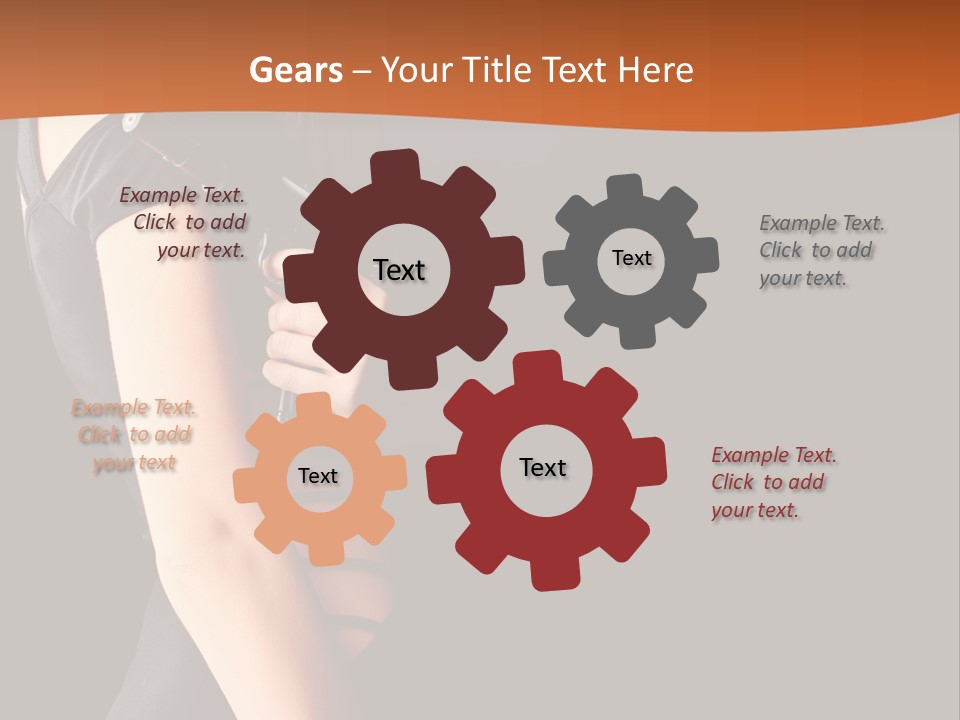 Gears – Your Title Text Here

Example Text. Click to add your text.

Text

Text

Example Text. Click to add your text.

Example Text. Click to add your text

Text

Text

Example Text. Click to add your text.